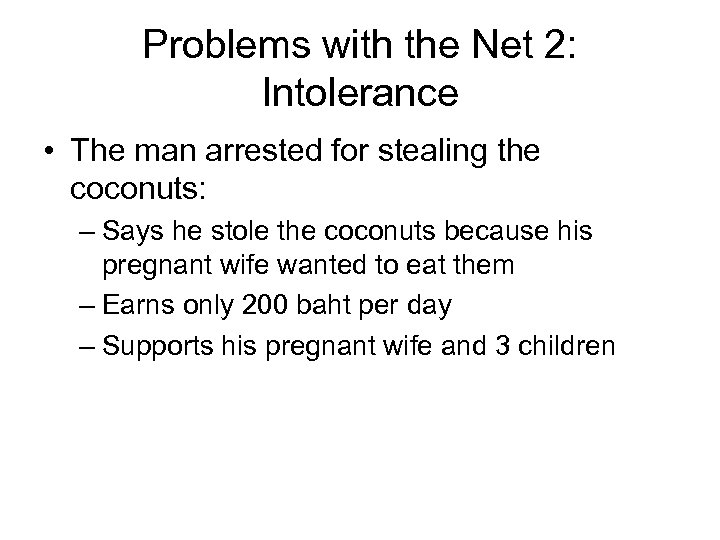 Problems with the Net 2: Intolerance

• The man arrested for stealing the coconuts:

– Says he stole the coconuts because his pregnant wife wanted to eat them

– Earns only 200 baht per day

– Supports his pregnant wife and 3 children